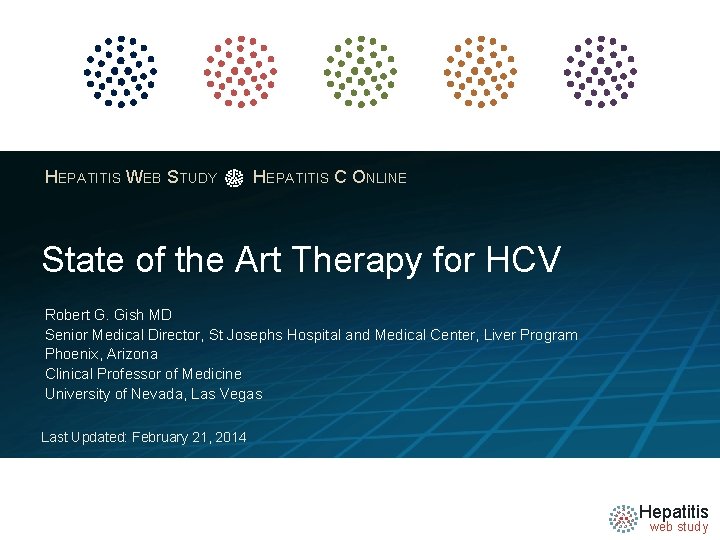 HEPATITIS WEB STUDY HEPATITIS C ONLINE

State of the Art Therapy for HCV

Robert G. Gish MD
Senior Medical Director, St Josephs Hospital and Medical Center, Liver Program
Phoenix, Arizona
Clinical Professor of Medicine
University of Nevada, Las Vegas

Last Updated: February 21, 2014

Hepatitis
web study